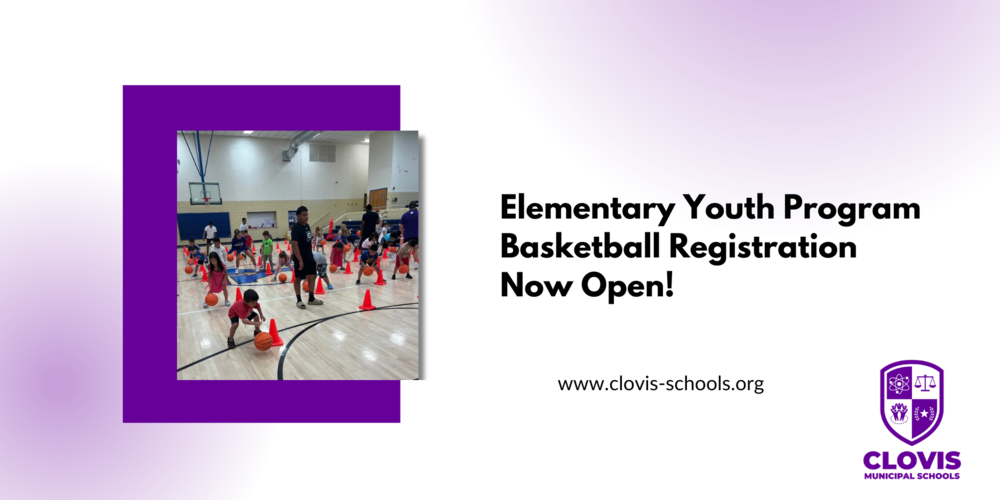 Elementary Youth Program
Basketball Registration
Now Open!

www.clovis-schools.org

CLOVIS
MUNICIPAL SCHOOLS